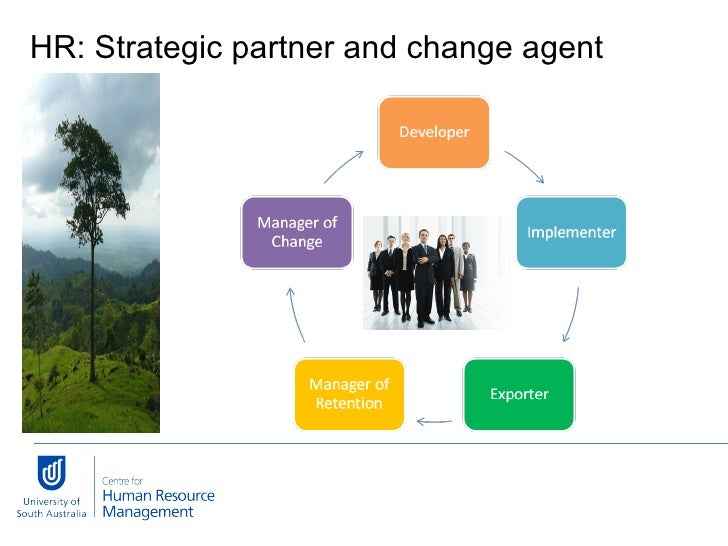 HR: Strategic partner and change agent

Developer

Implementer

Exporter

Manager of Retention

Manager of Change

University of South Australia

Centre for Human Resource Management